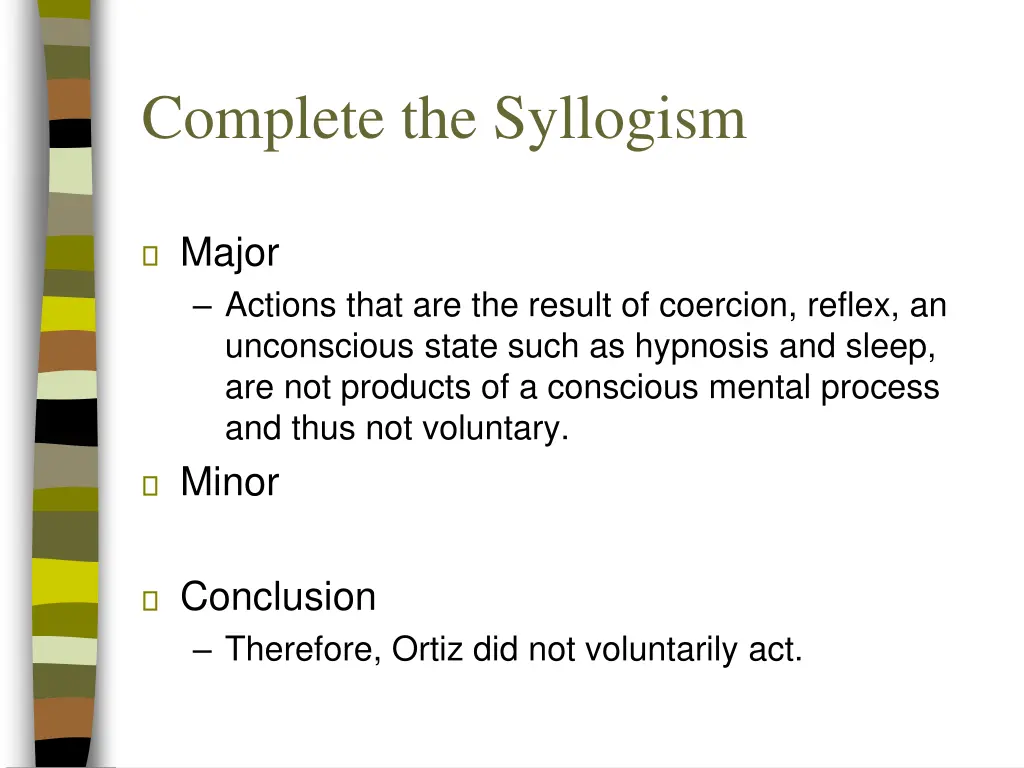 Complete the Syllogism

Major
– Actions that are the result of coercion, reflex, an unconscious state such as hypnosis and sleep, are not products of a conscious mental process and thus not voluntary.

Minor

Conclusion
– Therefore, Ortiz did not voluntarily act.